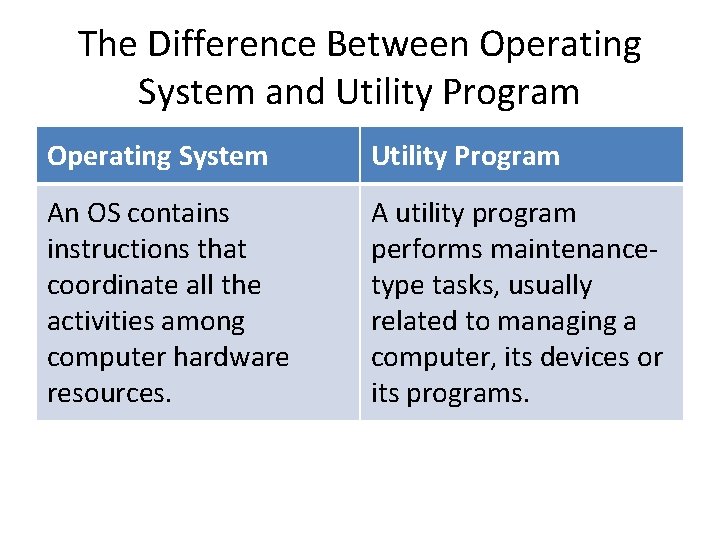 The Difference Between Operating System and Utility Program

| Operating System | Utility Program |
|---|---|
| An OS contains instructions that coordinate all the activities among computer hardware resources. | A utility program performs maintenance-type tasks, usually related to managing a computer, its devices or its programs. |